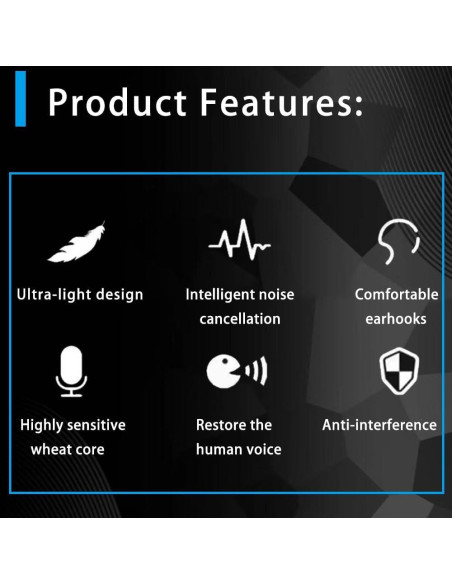 Product Features:

Ultra-light design

Intelligent noise cancellation

Comfortable earhooks

Highly sensitive wheat core

Restore the human voice

Anti-interference